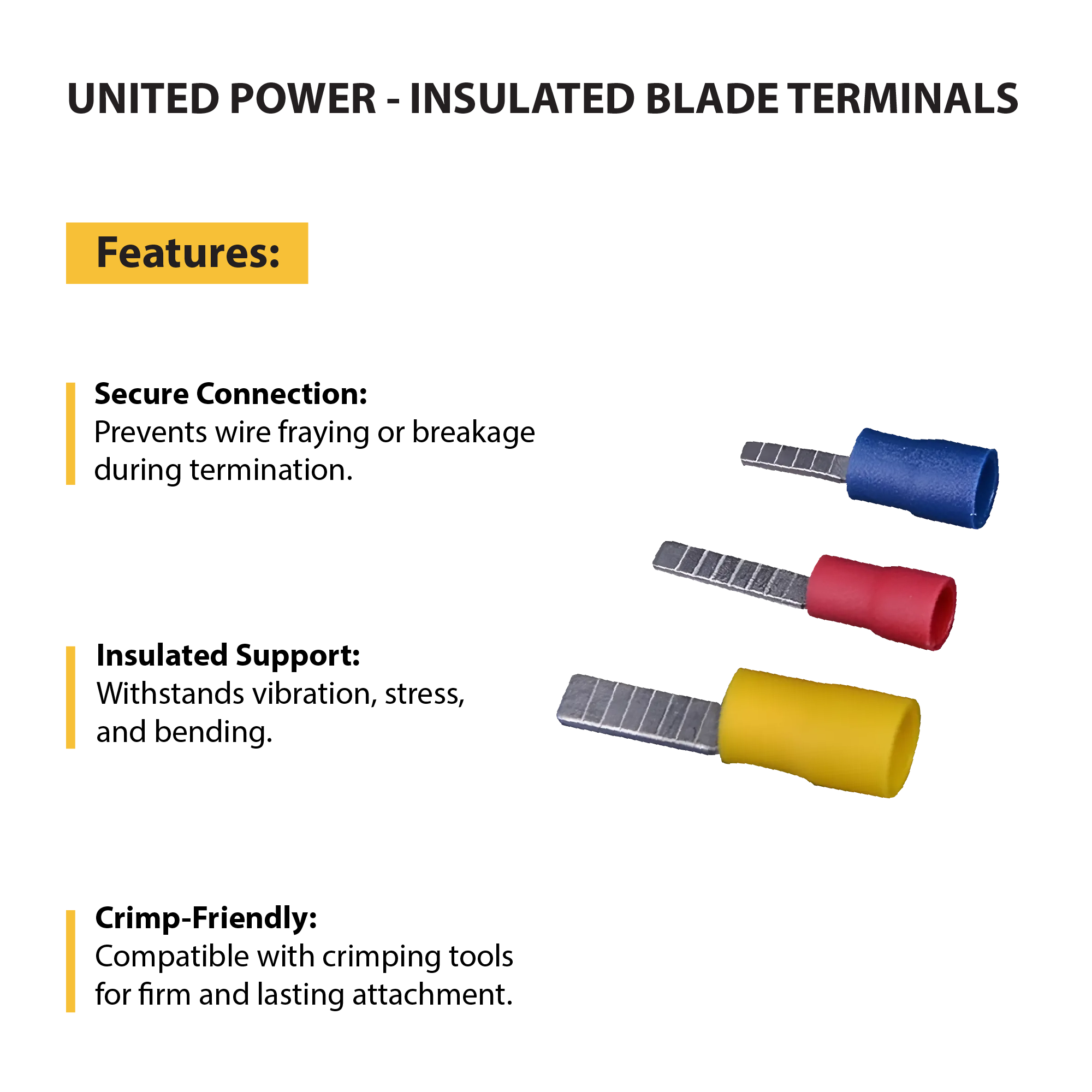 UNITED POWER - INSULATED BLADE TERMINALS

Features:

Secure Connection:
Prevents wire fraying or breakage during termination.

Insulated Support:
Withstands vibration, stress, and bending.

Crimp-Friendly:
Compatible with crimping tools for firm and lasting attachment.